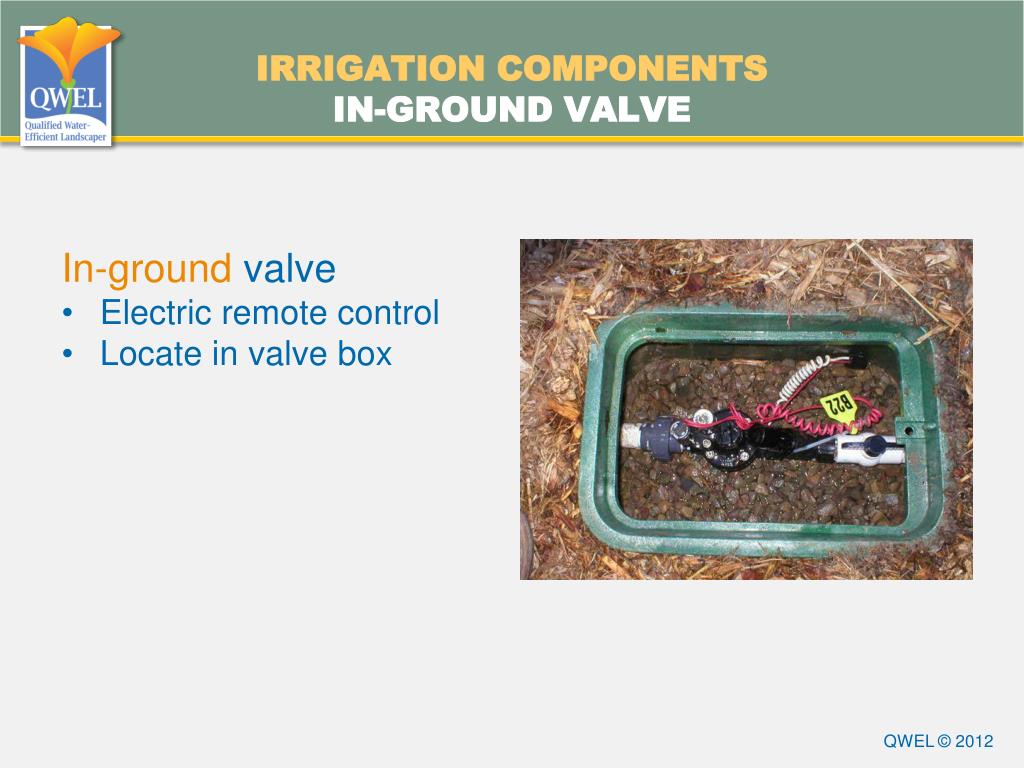 QWEL
Qualified Water-Efficient Landscaper

IRRIGATION COMPONENTS
IN-GROUND VALVE

In-ground valve
• Electric remote control
• Locate in valve box

B22

QWEL © 2012